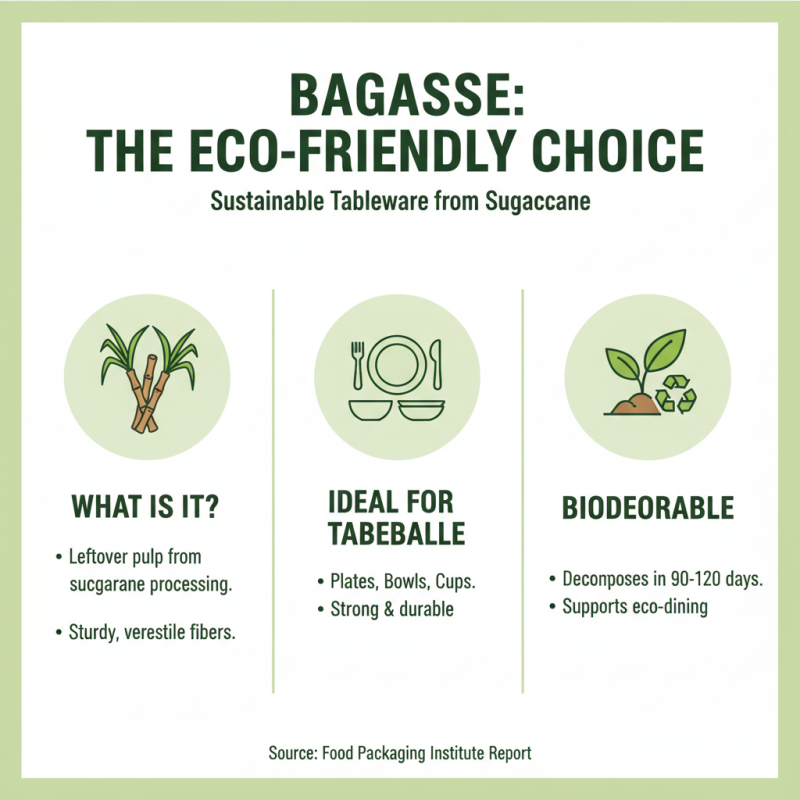 BAGASSE:
THE ECO-FRIENDLY CHOICE

Sustainable Tableware from Sugaccane

WHAT IS IT?

• Leftover pulp from sucgarane processing.

• Sturdy, verestile fibers.

IDEAL FOR TABEBALLE

• Plates, Bowls, Cups.
• Strong & durable

BIODEORABLE

• Deconposes in 90-120 days.
• Supports eco-dining

Source: Food Packaging Institute Report